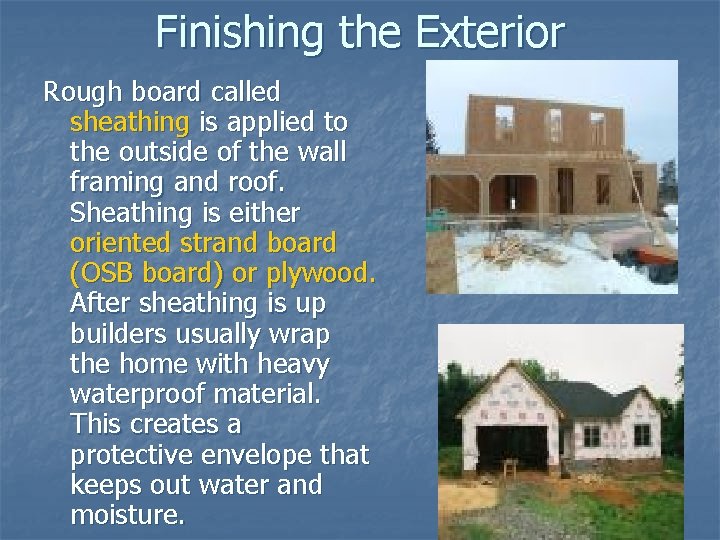 Finishing the Exterior

Rough board called sheathing is applied to the outside of the wall framing and roof. Sheathing is either oriented strand board (OSB board) or plywood. After sheathing is up builders usually wrap the home with heavy waterproof material. This creates a protective envelope that keeps out water and moisture.